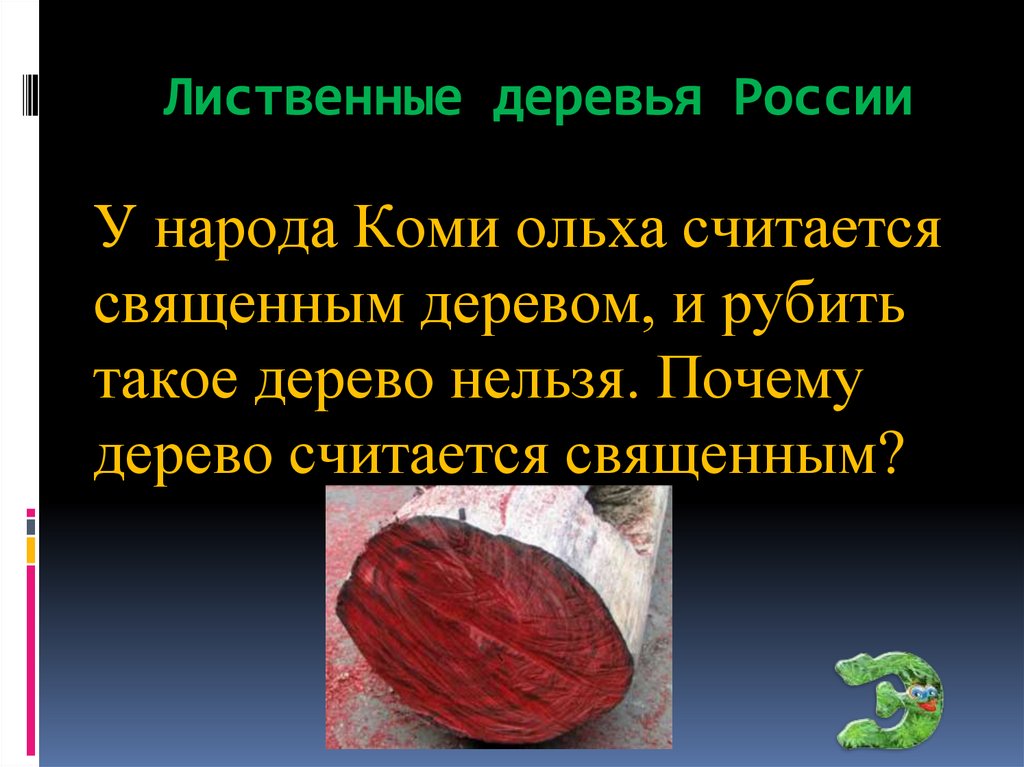 Лиственные деревья России

У народа Коми ольха считается священным деревом, и рубить такое дерево нельзя. Почему дерево считается священным?